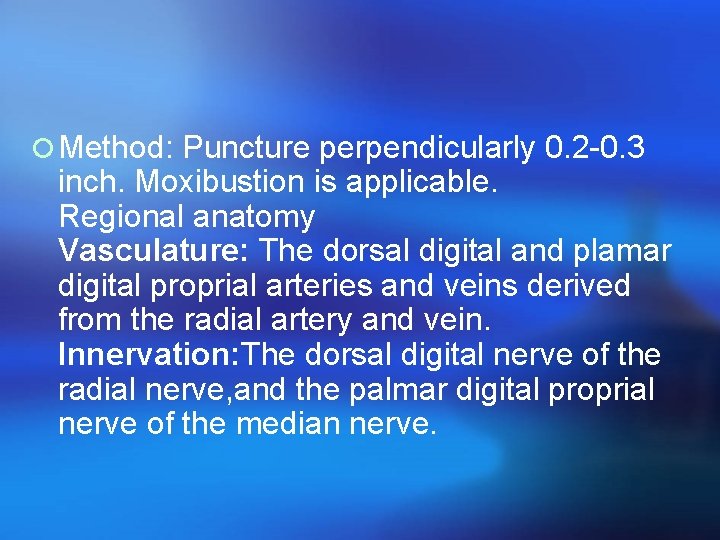 Method: Puncture perpendicularly 0.2-0.3 inch. Moxibustion is applicable.
Regional anatomy
Vasculature: The dorsal digital and plamar digital proprial arteries and veins derived from the radial artery and vein.
Innervation:The dorsal digital nerve of the radial nerve,and the palmar digital proprial nerve of the median nerve.